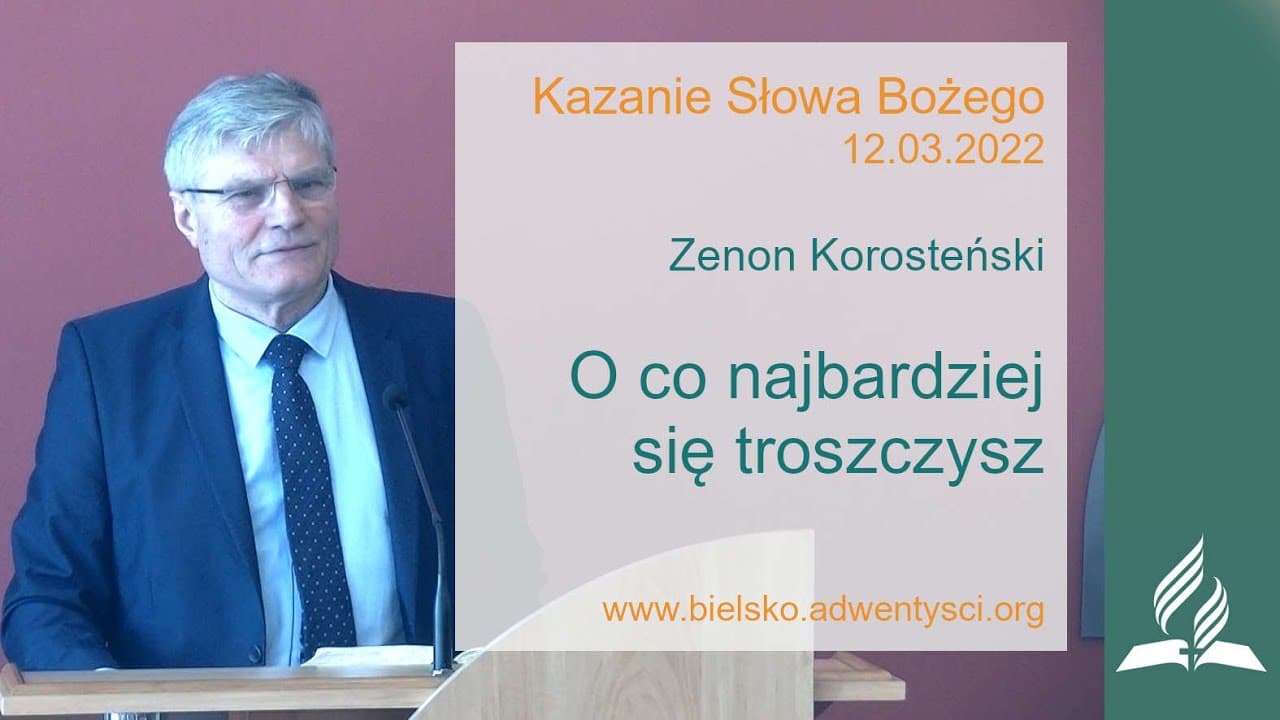 Kazanie Słowa Bożego
12.03.2022

Zenon Korosteński

O co najbardziej
się troszczysz

www.bielsko.adwentysci.org